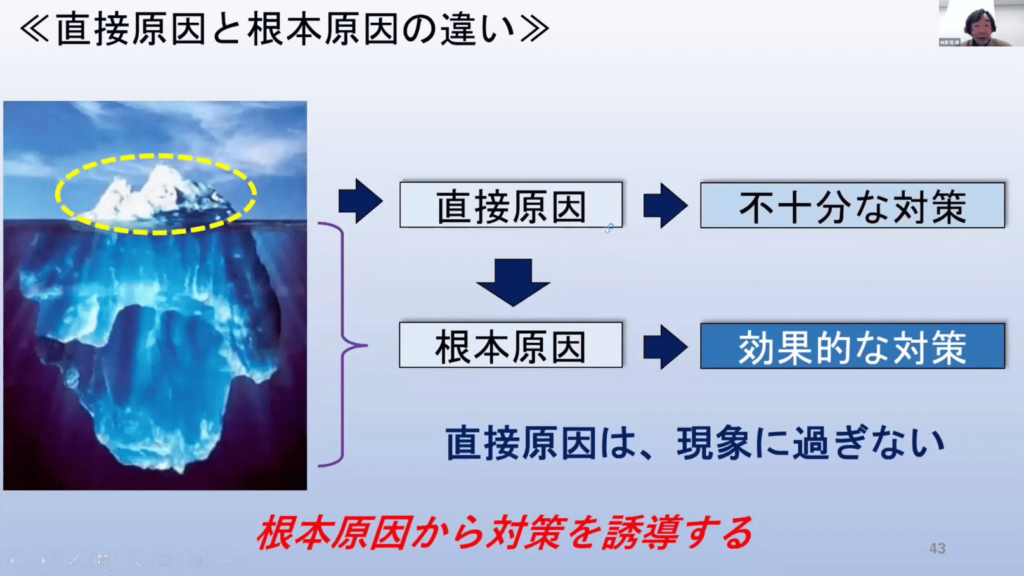 ≪直接原因と根本原因の違い≫

直接原因

不十分な対策

根本原因

効果的な対策

直接原因は、現象に過ぎない

根本原因から対策を誘導する

43